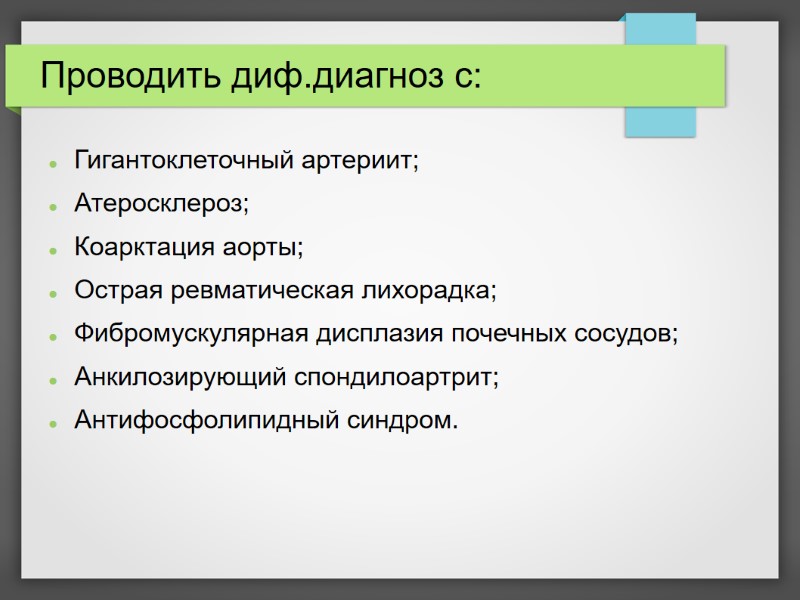 Проводить диф.диагноз с:

- Гигантоклеточный артериит;
- Атеросклероз;
- Коарктация аорты;
- Острая ревматическая лихорадка;
- Фибромускулярная дисплазия почечных сосудов;
- Анкилозирующий спондилоартрит;
- Антифосфолипидный синдром.